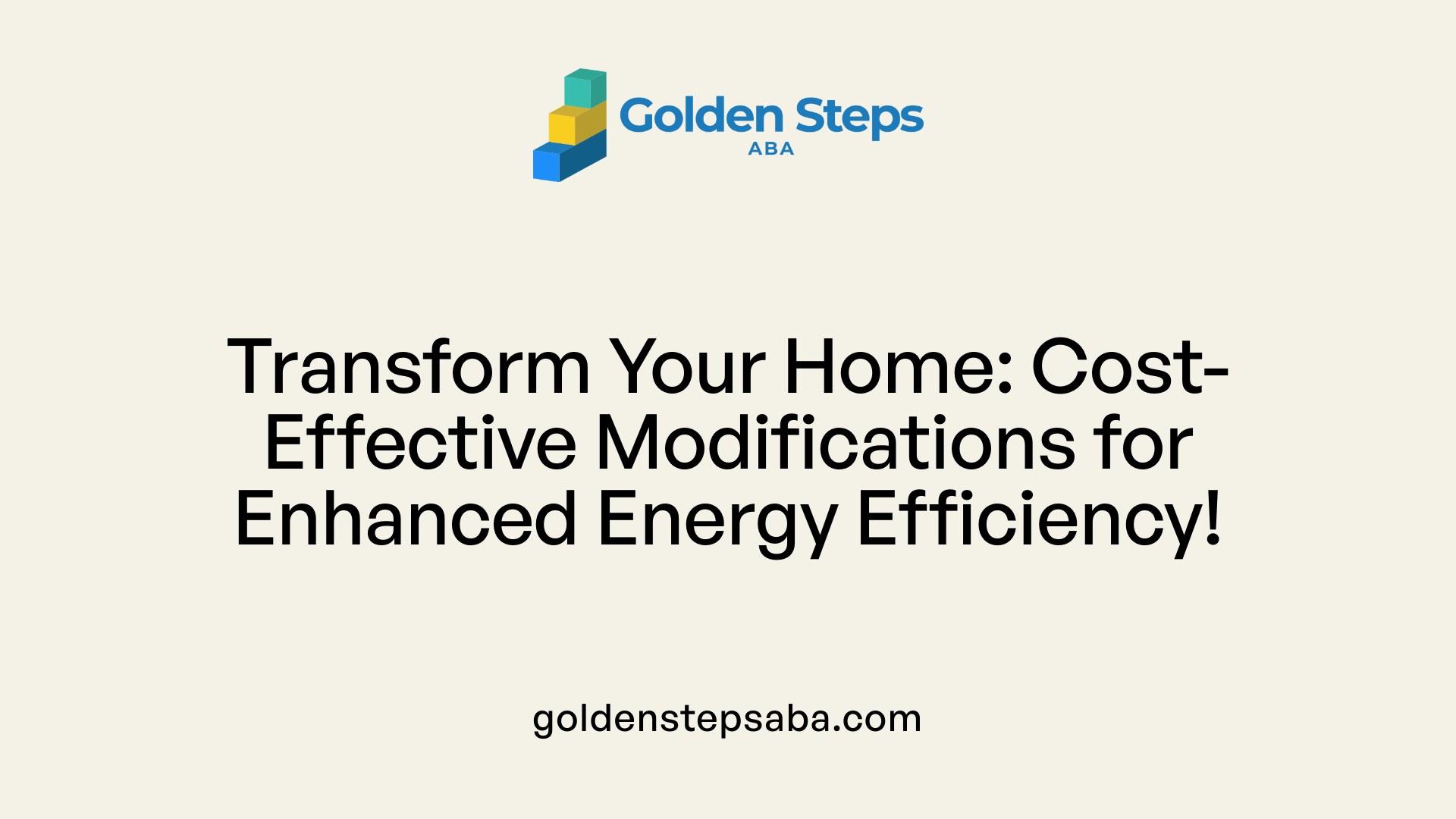 Golden Steps
ABA

Transform Your Home: Cost-Effective Modifications for Enhanced Energy Efficiency!

goldenstepsaba.com